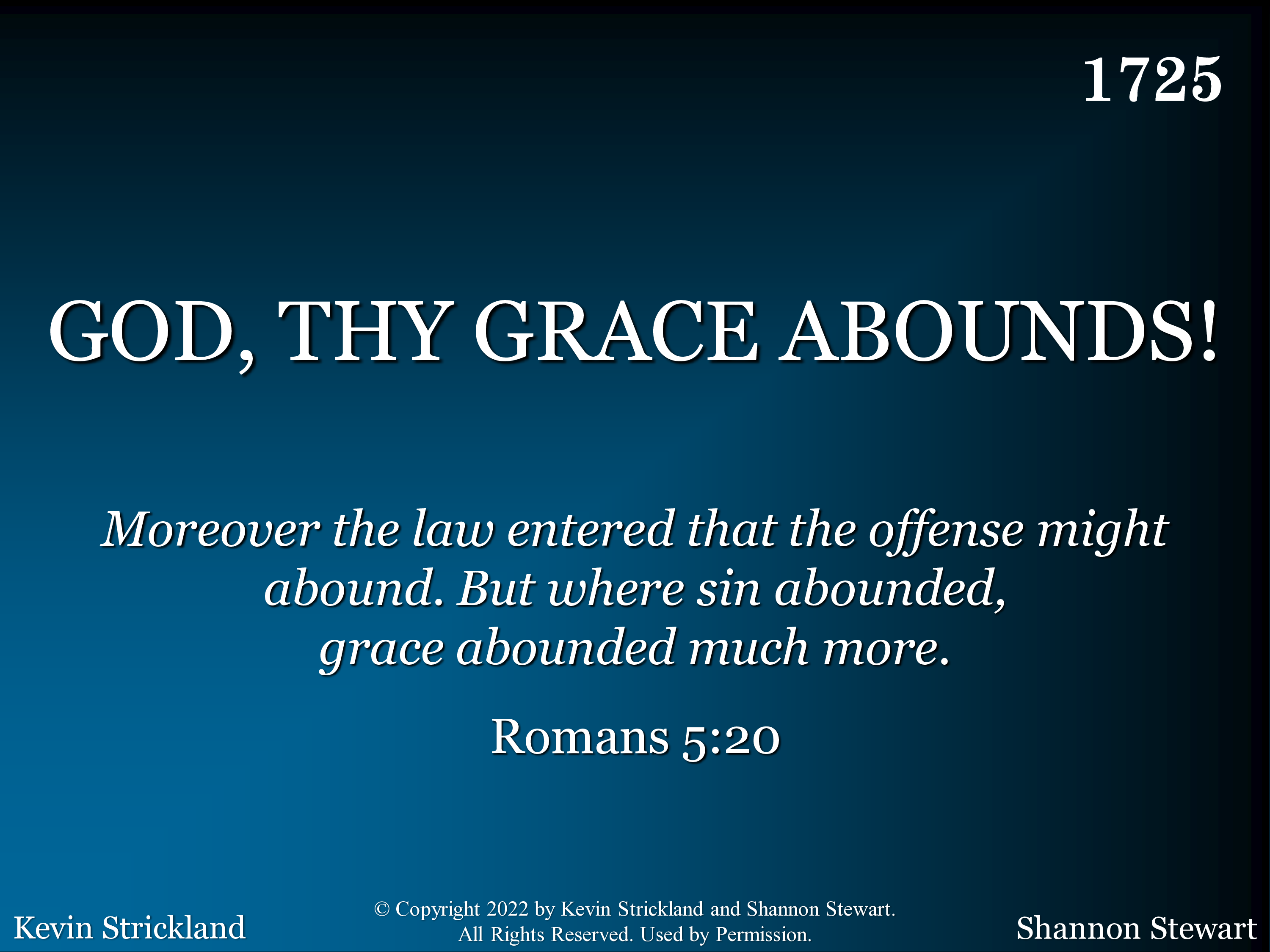 1725

GOD, THY GRACE ABOUNDS!

Moreover the law entered that the offense might abound. But where sin abounded, grace abounded much more.

Romans 5:20

Kevin Strickland

© Copyright 2022 by Kevin Strickland and Shannon Stewart. All Rights Reserved. Used by Permission.

Shannon Stewart